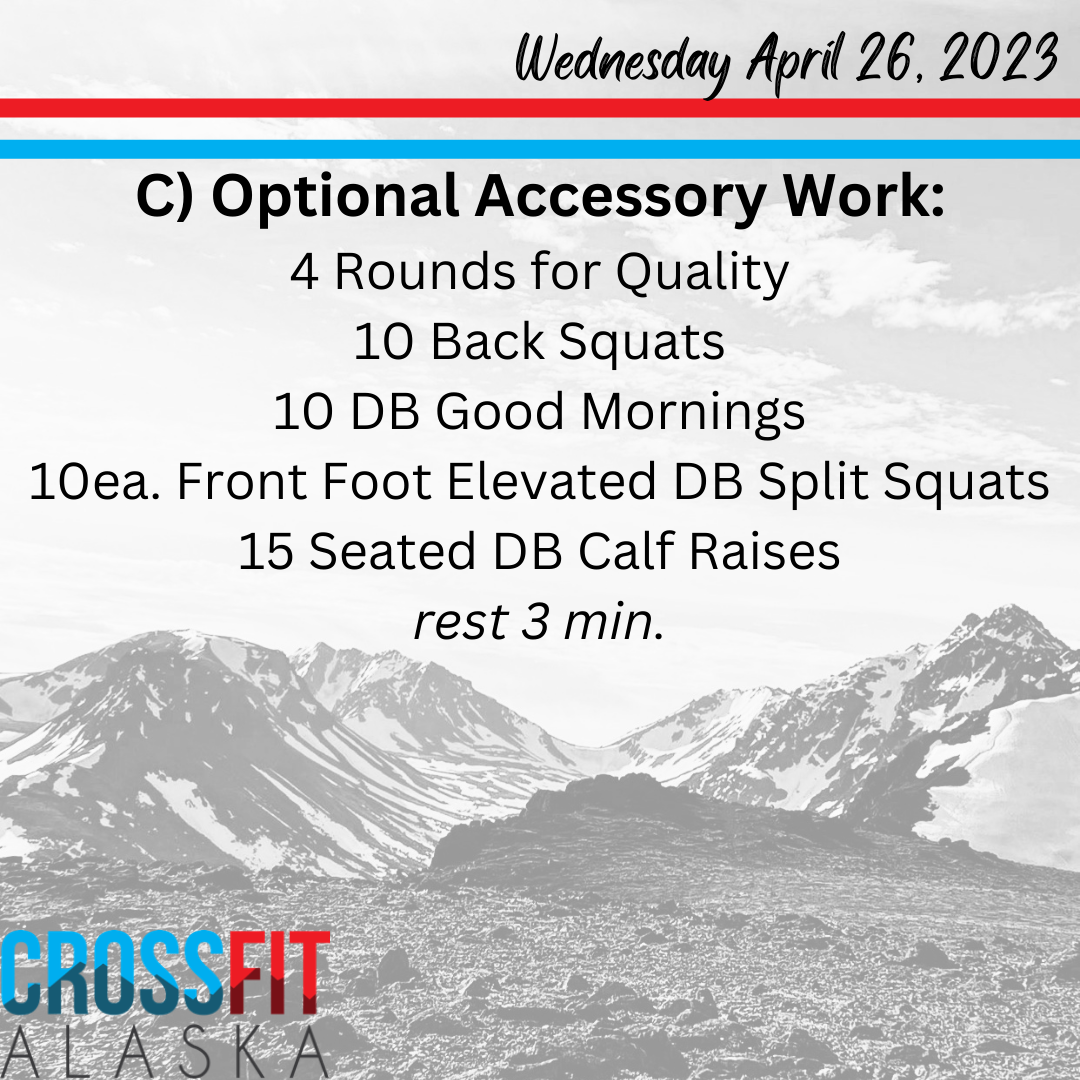 Wednesday April 26, 2023

C) Optional Accessory Work:
4 Rounds for Quality
10 Back Squats
10 DB Good Mornings
10ea. Front Foot Elevated DB Split Squats
15 Seated DB Calf Raises
rest 3 min.

CROSSFIT
ALASKA